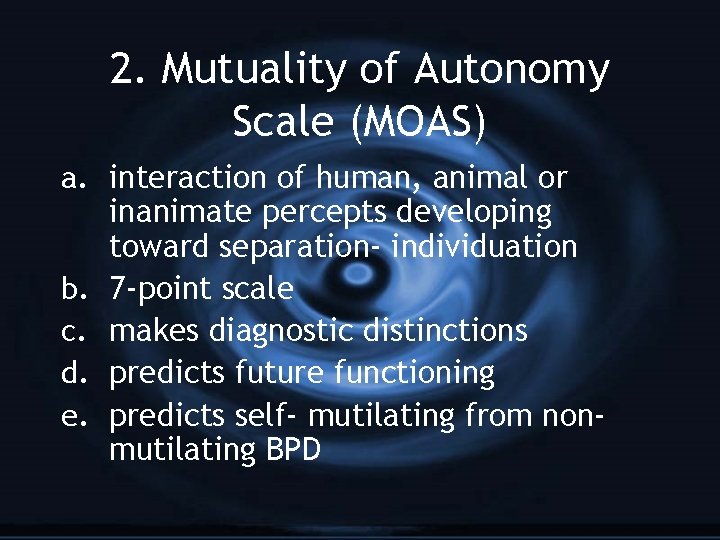 2. Mutuality of Autonomy Scale (MOAS)

a. interaction of human, animal or inanimate percepts developing toward separation- individuation
b. 7-point scale
c. makes diagnostic distinctions
d. predicts future functioning
e. predicts self- mutilating from non-mutilating BPD